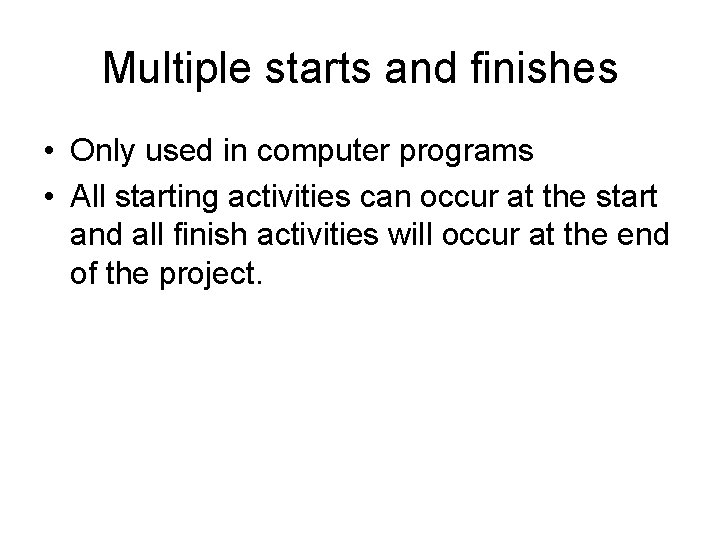 Multiple starts and finishes

• Only used in computer programs
• All starting activities can occur at the start and all finish activities will occur at the end of the project.